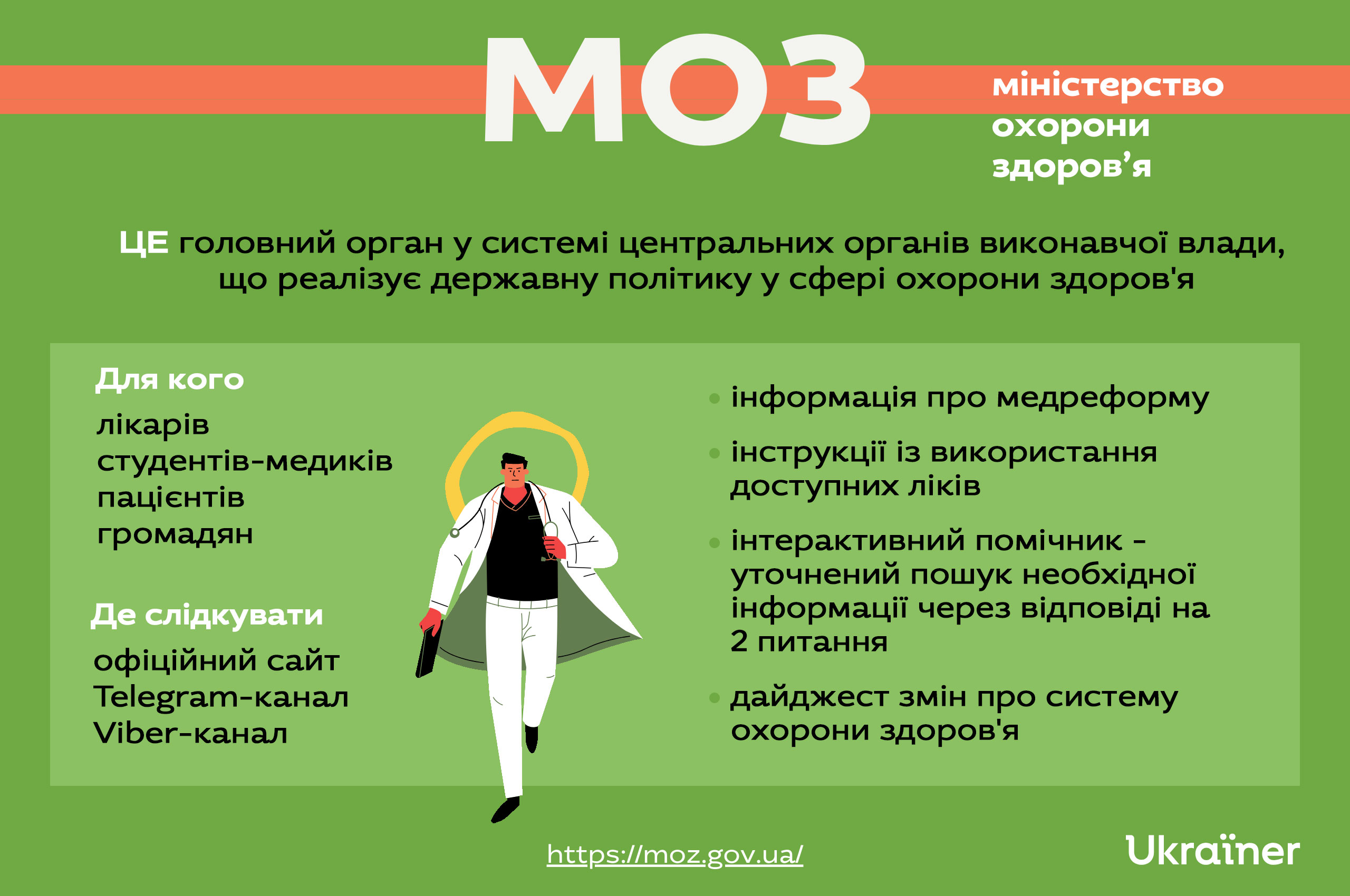 МОЗ

міністерство охорони здоров’я

ЦЕ головний орган у системі центральних органів виконавчої влади, що реалізує державну політику у сфері охорони здоров'я

Для кого

лікарів
студентів-медиків
пацієнтів
громадян

Де слідкувати

офіційний сайт
Telegram-канал
Viber-канал

• інформація про медреформу

• інструкції із використання доступних ліків

• інтерактивний помічник - уточнений пошук необхідної інформації через відповіді на 2 питання

• дайджест змін про систему охорони здоров'я

https://moz.gov.ua/

Ukraїner